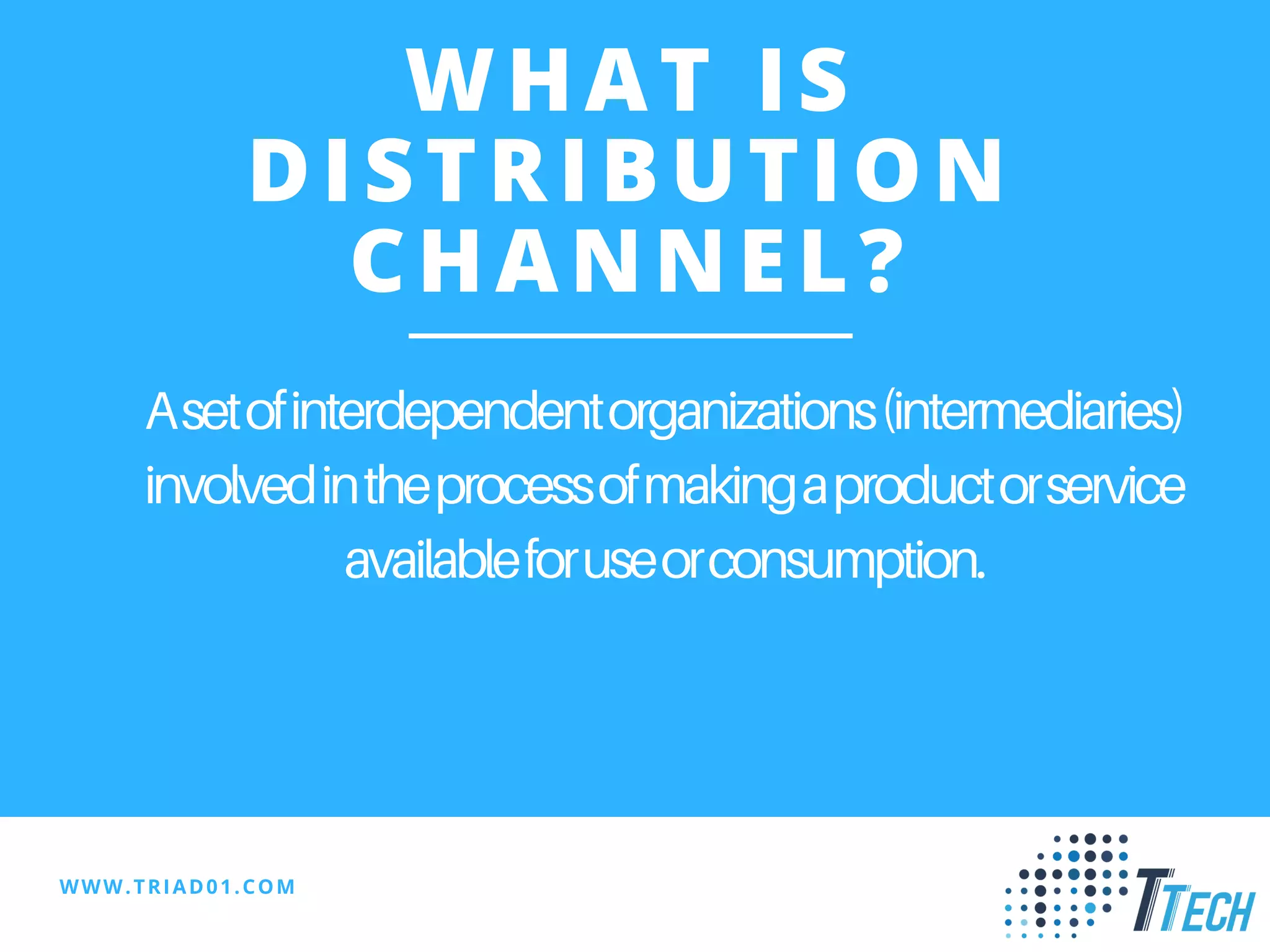 WHAT IS DISTRIBUTION CHANNEL?

A set of interdependent organizations (intermediaries) involved in the process of making a product or service available for use or consumption.

WWW.TRIAD01.COM

TTECH